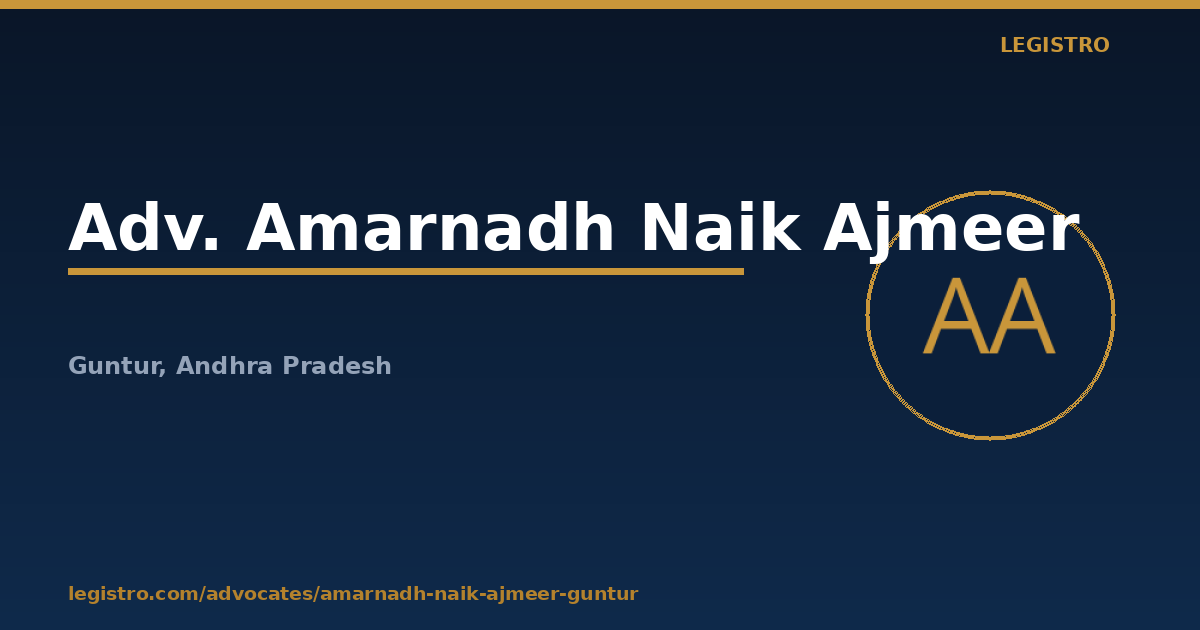 LEGISTRO

Adv. Amarnadh Naik Ajmeer

AA

Guntur, Andhra Pradesh

legistro.com/advocates/amarnadh-naik-ajmeer-guntur